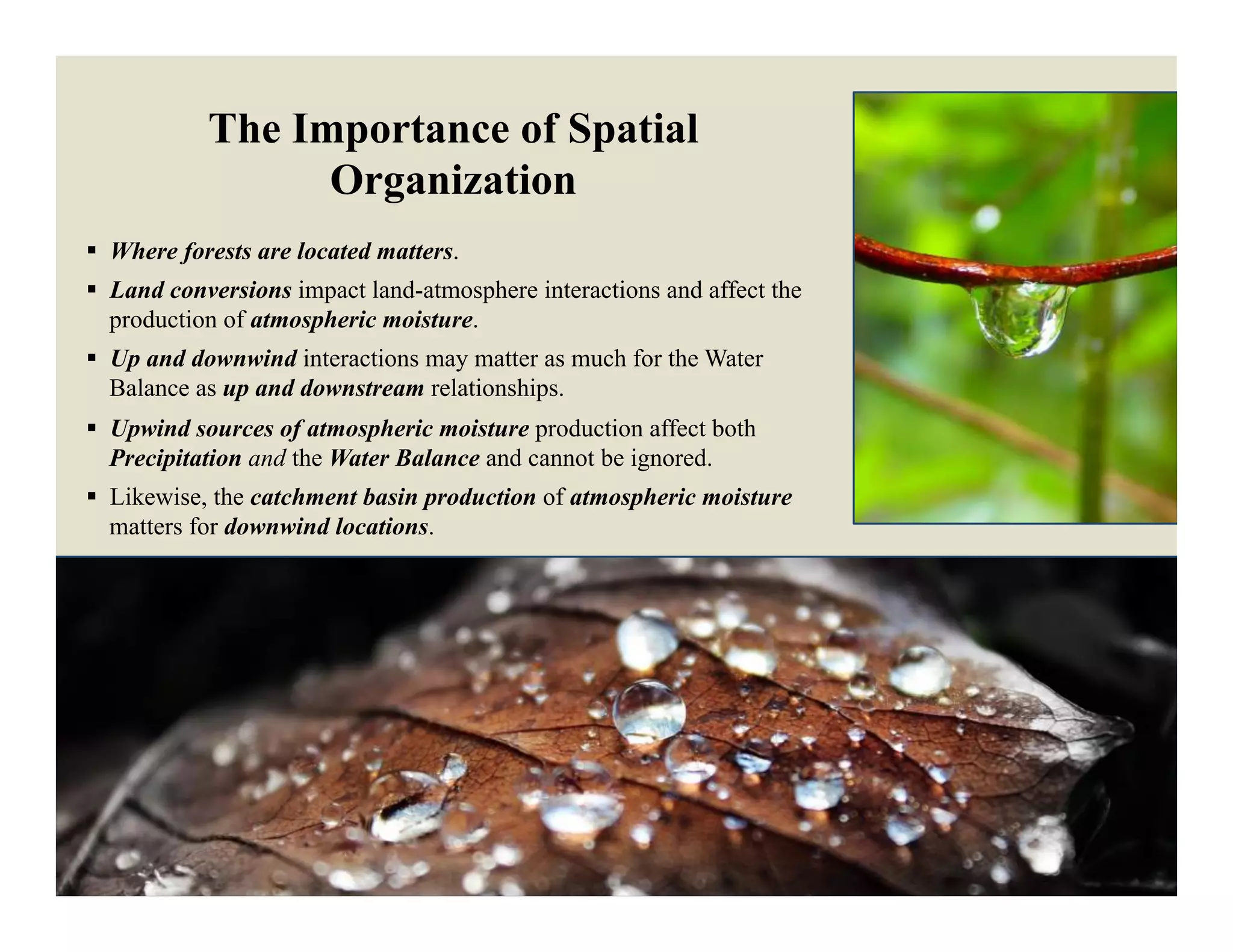 The Importance of Spatial Organization

▪ Where forests are located matters.

▪ Land conversions impact land-atmosphere interactions and affect the production of atmospheric moisture.

▪ Up and downwind interactions may matter as much for the Water Balance as up and downstream relationships.

▪ Upwind sources of atmospheric moisture production affect both Precipitation and the Water Balance and cannot be ignored.

▪ Likewise, the catchment basin production of atmospheric moisture matters for downwind locations.